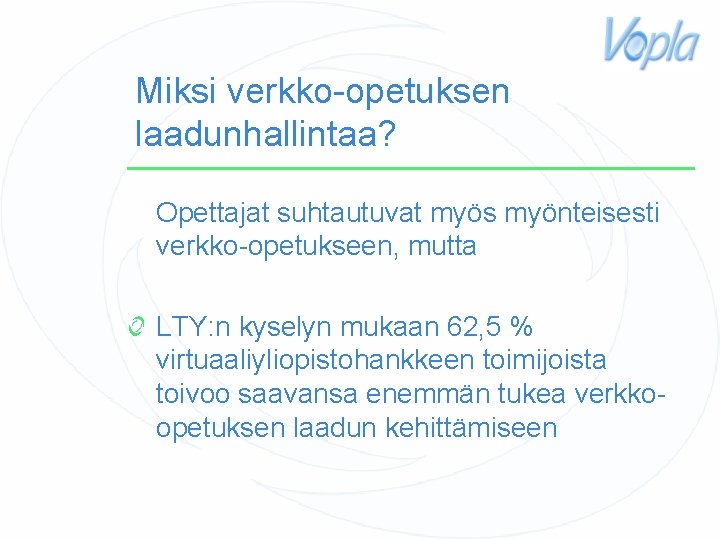 Vopla

Miksi verkko-opetuksen laadunhallintaa?

Opettajat suhtautuvat myös myönteisesti verkko-opetukseen, mutta

LTY:n kyselyn mukaan 62,5 % virtuaaliyliopistohankkeen toimijoista toivoo saavansa enemmän tukea verkko-opetuksen laadun kehittämiseen